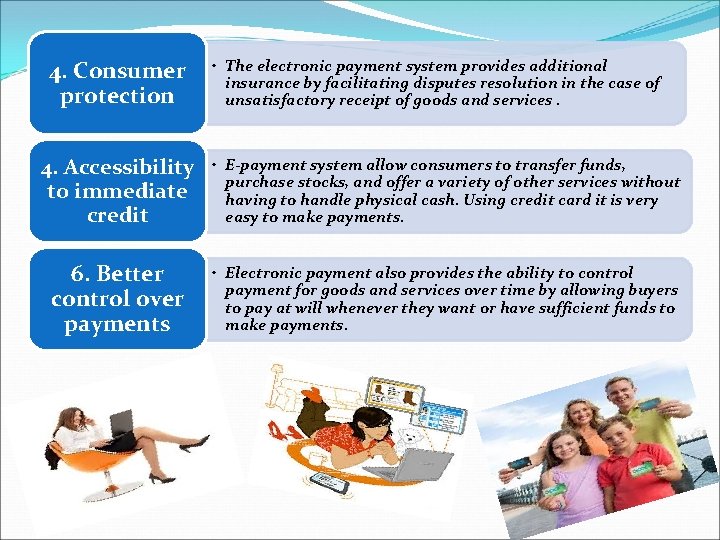 4. Consumer protection

• The electronic payment system provides additional insurance by facilitating disputes resolution in the case of unsatisfactory receipt of goods and services .

4. Accessibility to immediate credit

• E-payment system allow consumers to transfer funds, purchase stocks, and offer a variety of other services without having to handle physical cash. Using credit card it is very easy to make payments.

6. Better control over payments

• Electronic payment also provides the ability to control payment for goods and services over time by allowing buyers to pay at will whenever they want or have sufficient funds to make payments.